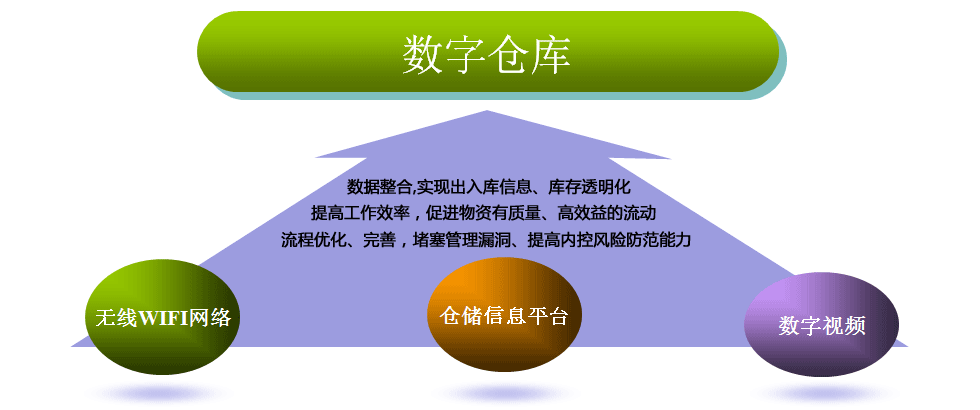 数字仓库

数据整合,实现出入库信息、库存透明化
提高工作效率，促进物资有质量、高效益的流动
流程优化、完善，堵塞管理漏洞、提高内控风险防范能力

无线WIFI网络

仓储信息平台

数字视频